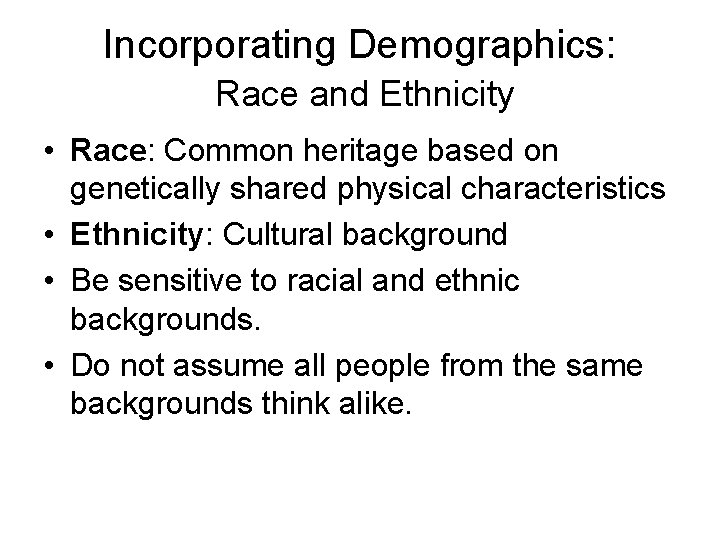 Incorporating Demographics:
Race and Ethnicity

• Race: Common heritage based on genetically shared physical characteristics
• Ethnicity: Cultural background
• Be sensitive to racial and ethnic backgrounds.
• Do not assume all people from the same backgrounds think alike.